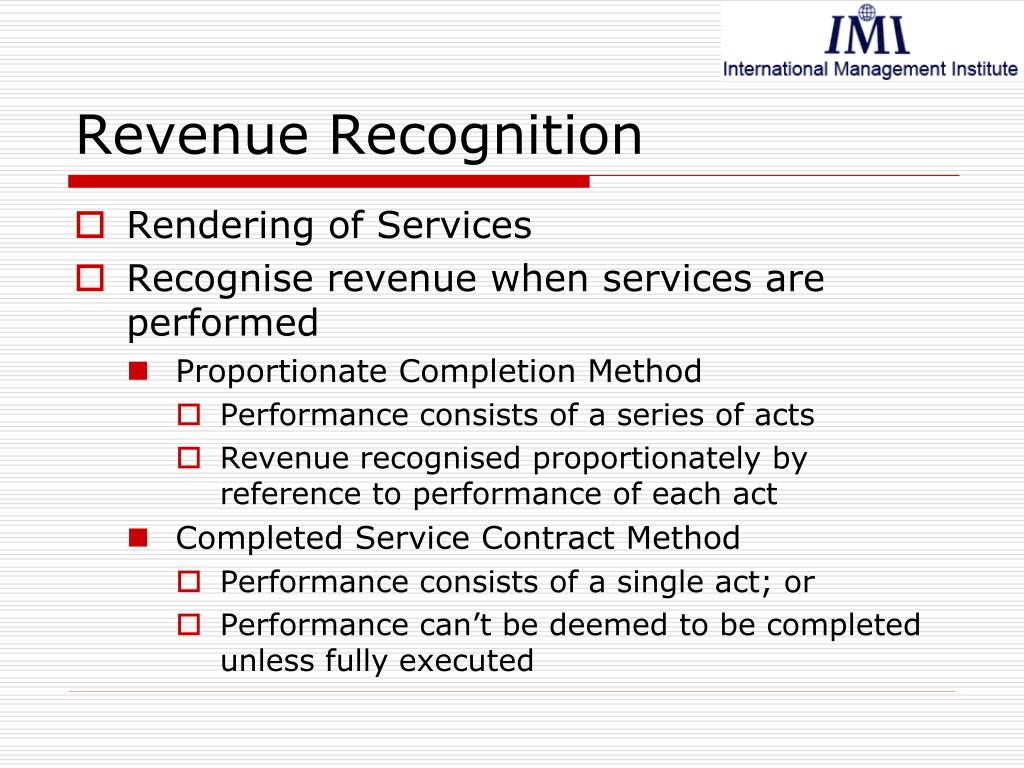 IMI
International Management Institute

Revenue Recognition

Rendering of Services

Recognise revenue when services are performed

Proportionate Completion Method

Performance consists of a series of acts

Revenue recognised proportionately by reference to performance of each act

Completed Service Contract Method

Performance consists of a single act; or

Performance can’t be deemed to be completed unless fully executed